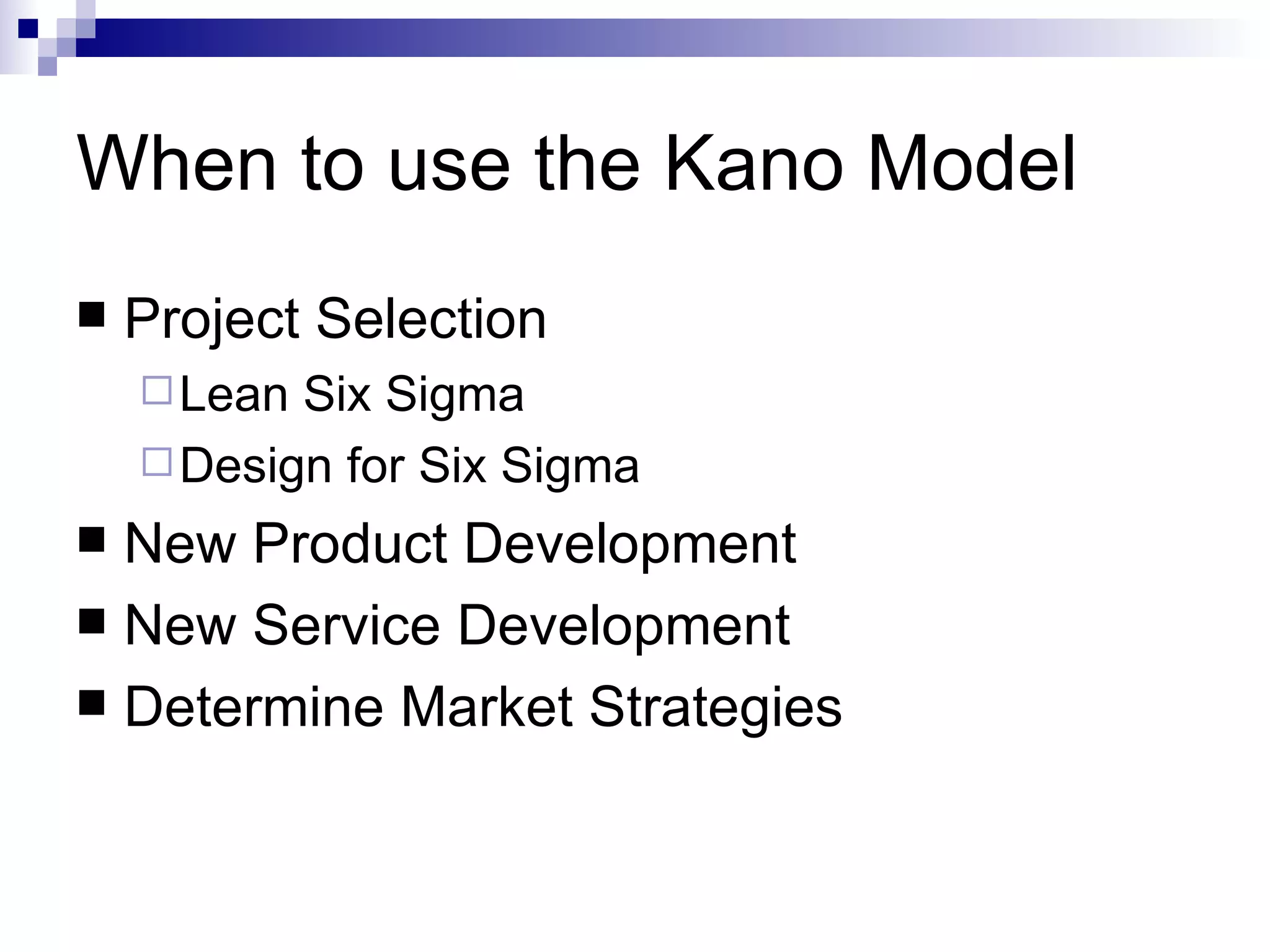 When to use the Kano Model

■ Project Selection
□ Lean Six Sigma
□ Design for Six Sigma
■ New Product Development
■ New Service Development
■ Determine Market Strategies